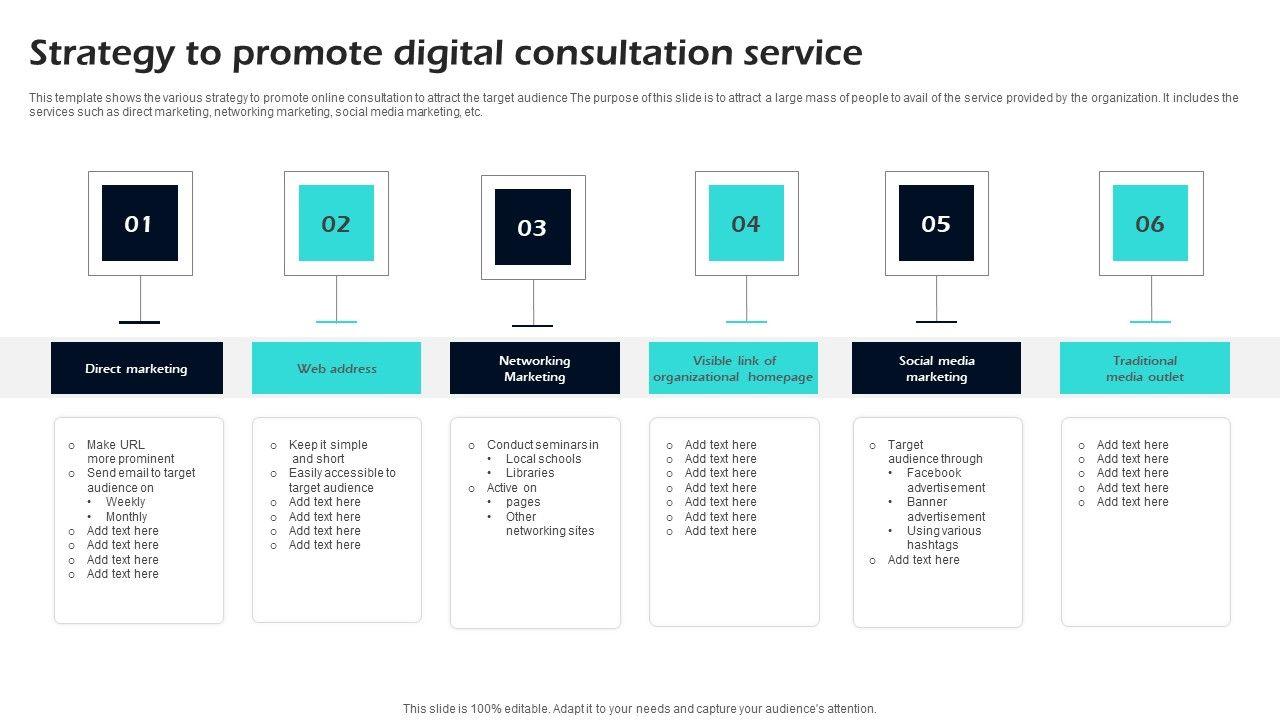 Strategy to promote digital consultation service

This template shows the various strategy to promote online consultation to attract the target audience The purpose of this slide is to attract a large mass of people to avail of the service provided by the organization. It includes the services such as direct marketing, networking marketing, social media marketing, etc.

01

Direct marketing

- Make URL more prominent
- Send email to target audience on
  - Weekly
  - Monthly
- Add text here
- Add text here
- Add text here
- Add text here

02

Web address

- Keep it simple and short
- Easily accessible to target audience
- Add text here
- Add text here
- Add text here
- Add text here

03

Networking Marketing

- Conduct seminars in
  - Local schools
  - Libraries
- Active on
  - pages
  - Other networking sites

04

Visible link of organizational homepage

- Add text here
- Add text here
- Add text here
- Add text here
- Add text here
- Add text here
- Add text here

05

Social media marketing

- Target audience through
  - Facebook advertisement
  - Banner advertisement
  - Using various hashtags
- Add text here

06

Traditional media outlet

- Add text here
- Add text here
- Add text here
- Add text here
- Add text here

This slide is 100% editable. Adapt it to your needs and capture your audience's attention.